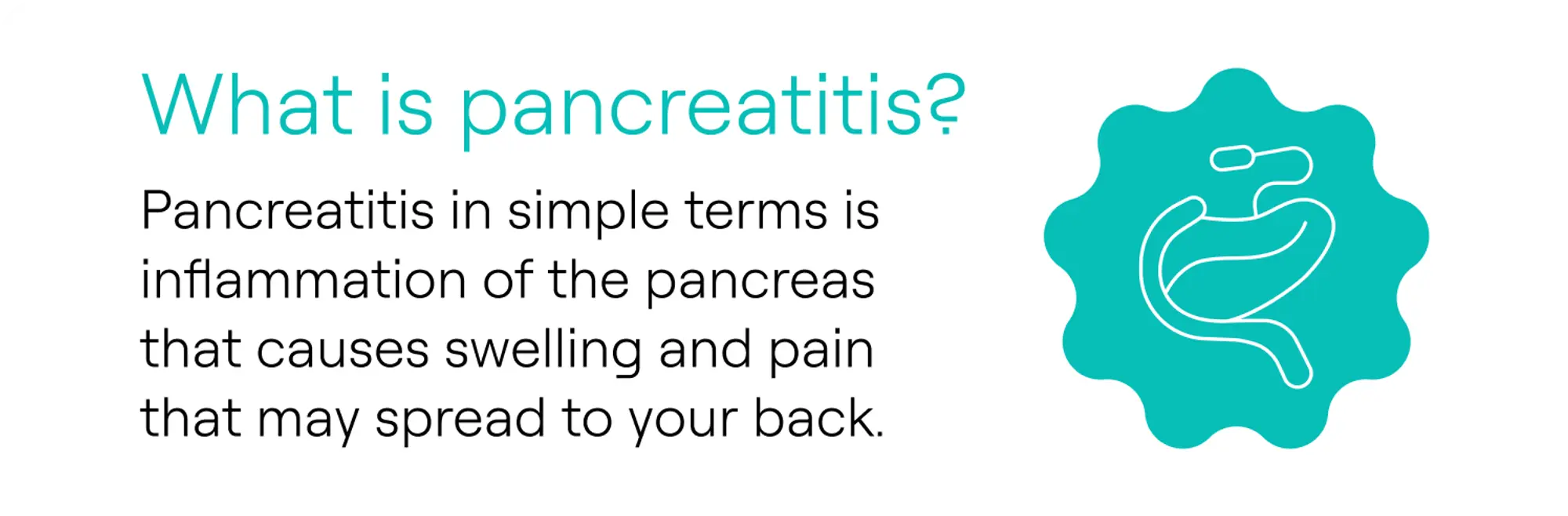 What is pancreatitis?

Pancreatitis in simple terms is inflammation of the pancreas that causes swelling and pain that may spread to your back.